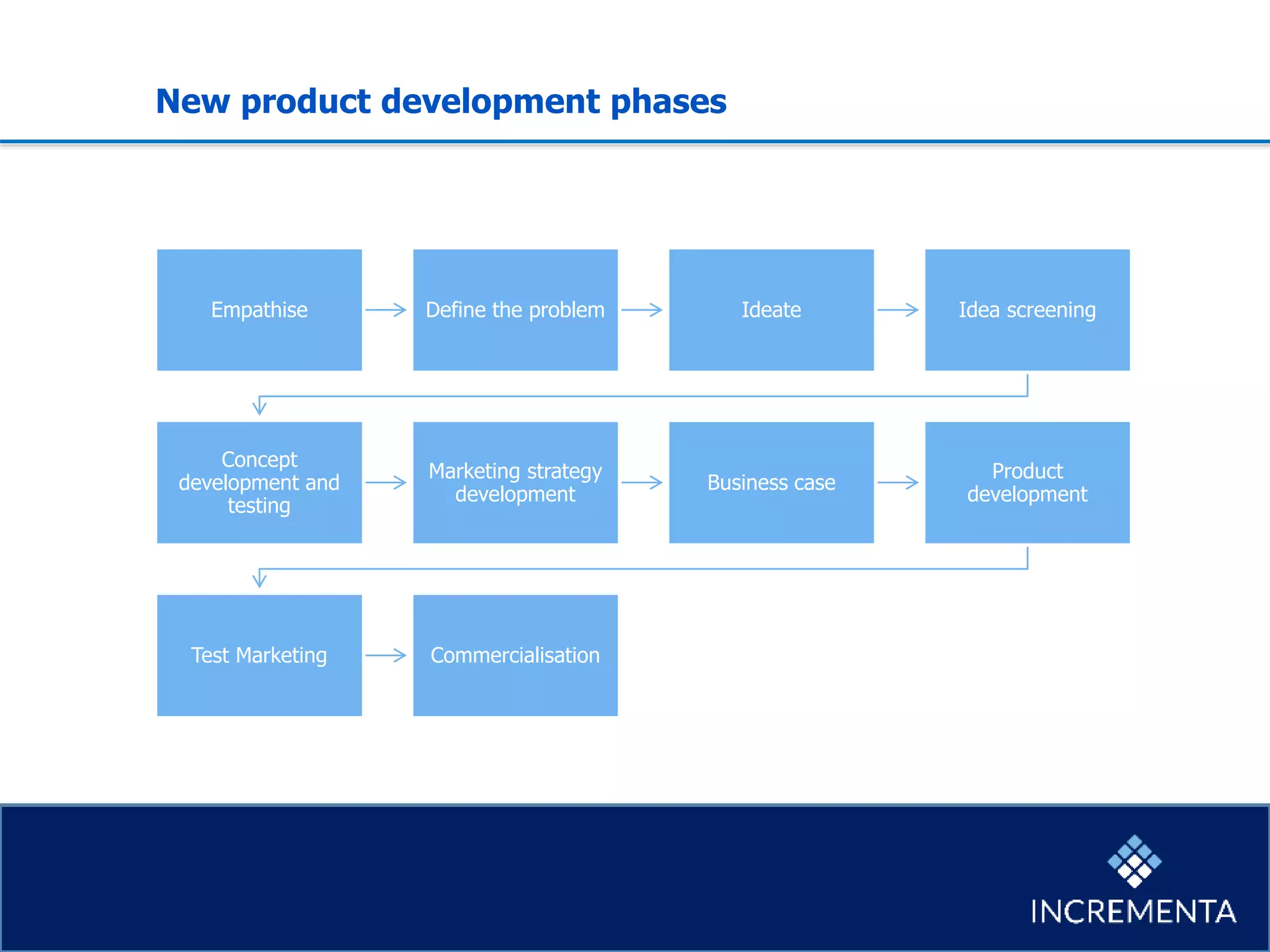 New product development phases

Empathise

Define the problem

Ideate

Idea screening

Concept development and testing

Marketing strategy development

Business case

Product development

Test Marketing

Commercialisation

INCREMENTA